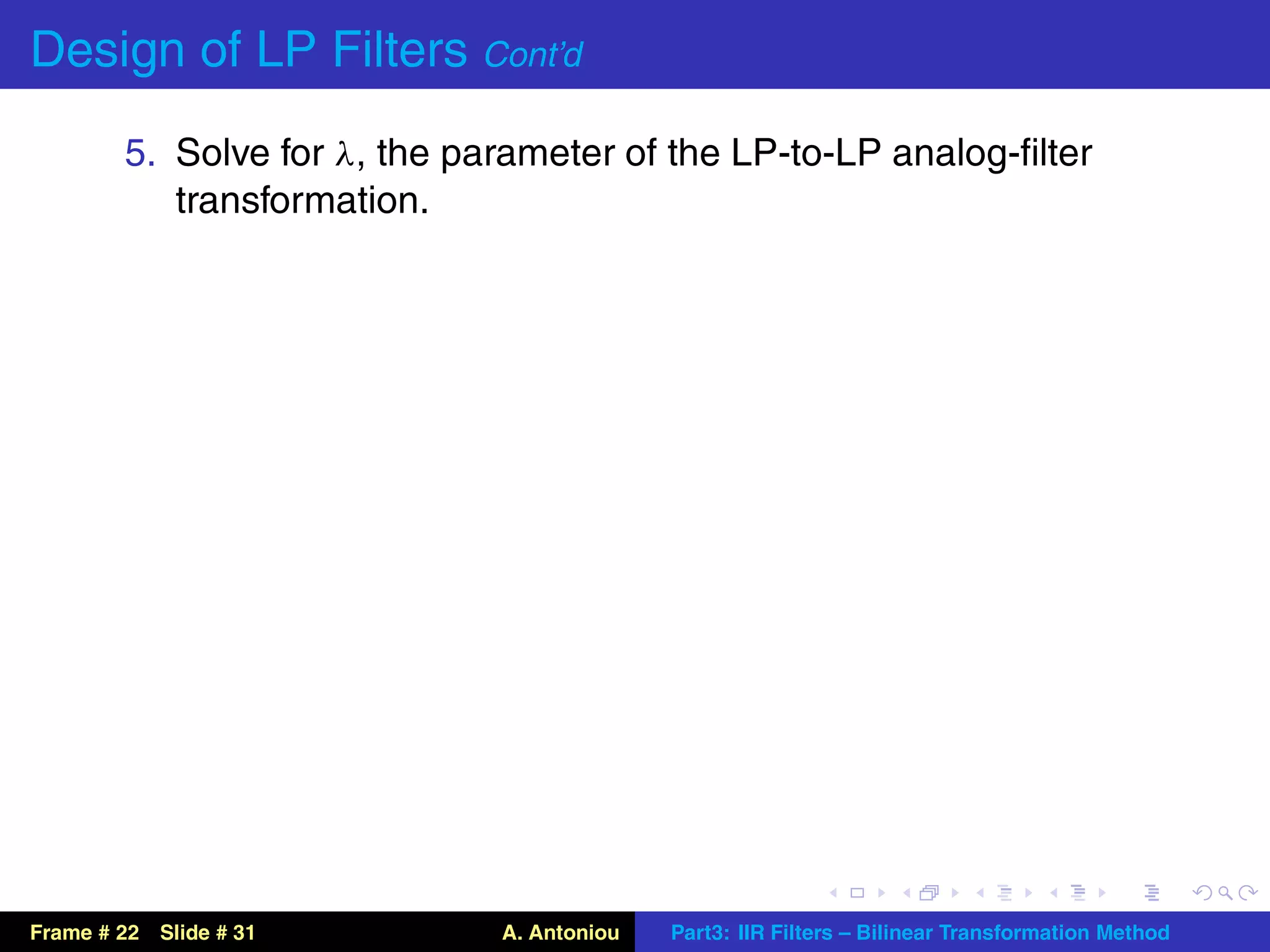 Design of LP Filters Cont'd

5. Solve for $\lambda$, the parameter of the LP-to-LP analog-filter transformation.

Frame # 22 Slide # 31 A. Antoniou Part3: IIR Filters – Bilinear Transformation Method